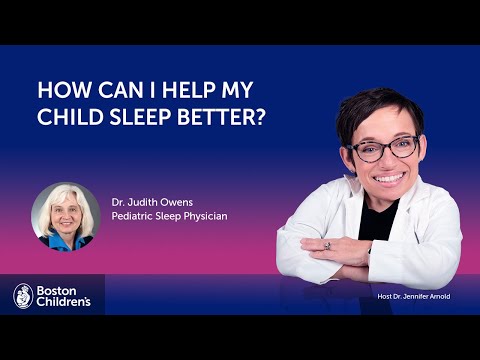 HOW CAN I HELP MY CHILD SLEEP BETTER?

Dr. Judith Owens
Pediatric Sleep Physician

Boston Children's

Host Dr. Jennifer Arnold